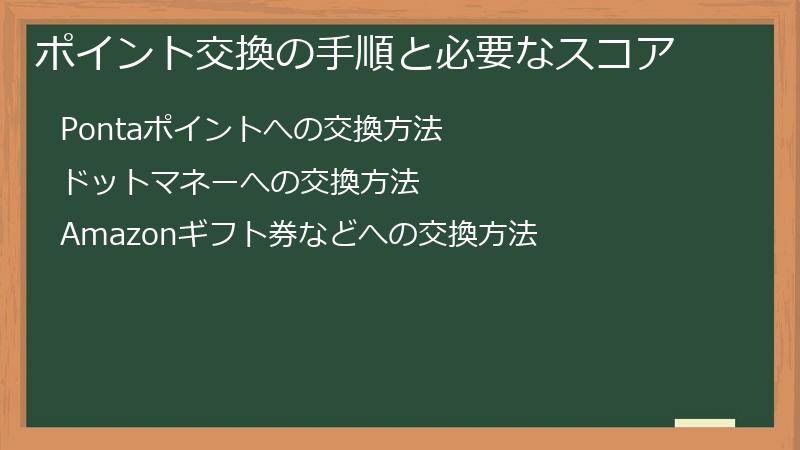 ポイント交換の手順と必要なスコア

Pontaポイントへの交換方法

ドットマネーへの交換方法

Amazonギフト券などへの交換方法